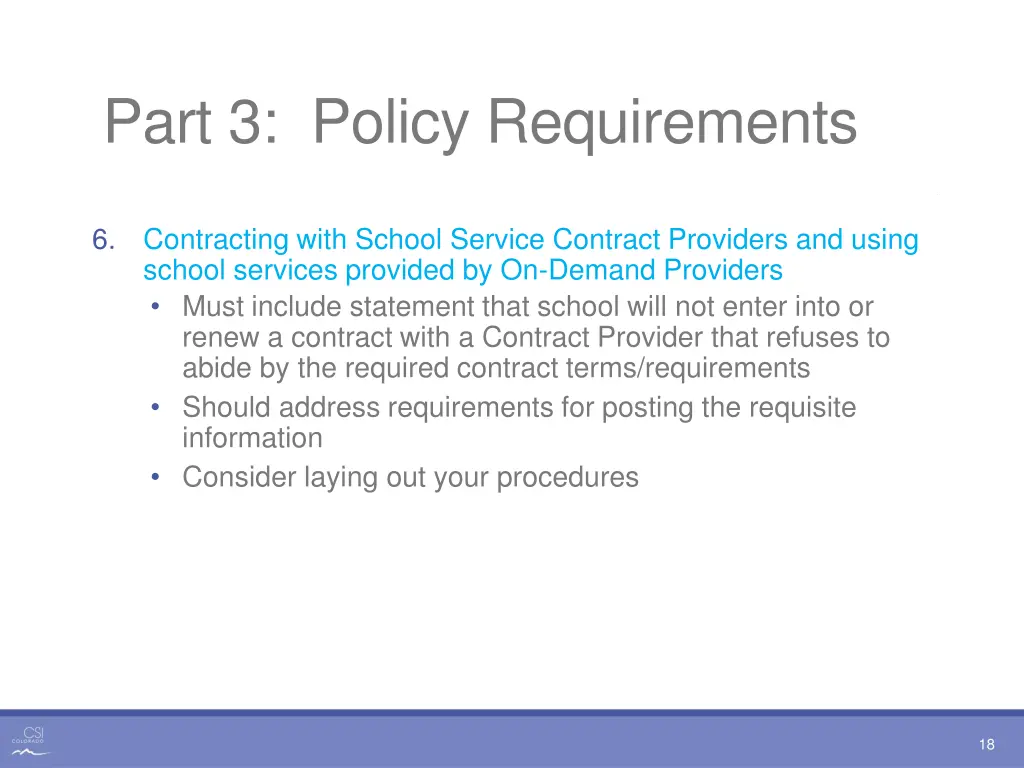 Part 3: Policy Requirements

6. Contracting with School Service Contract Providers and using school services provided by On-Demand Providers
• Must include statement that school will not enter into or renew a contract with a Contract Provider that refuses to abide by the required contract terms/requirements
• Should address requirements for posting the requisite information
• Consider laying out your procedures

CSI COLORADO

18